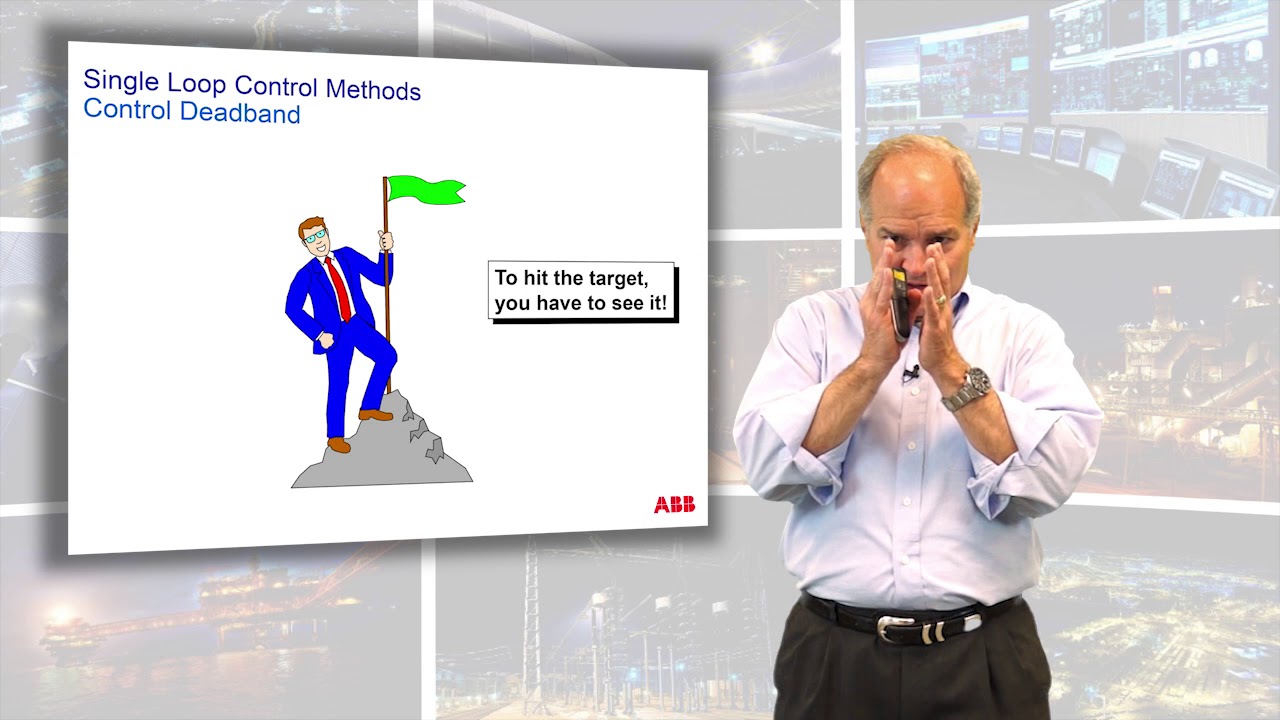 Single Loop Control Methods
Control Deadband

To hit the target, you have to see it!

ABB